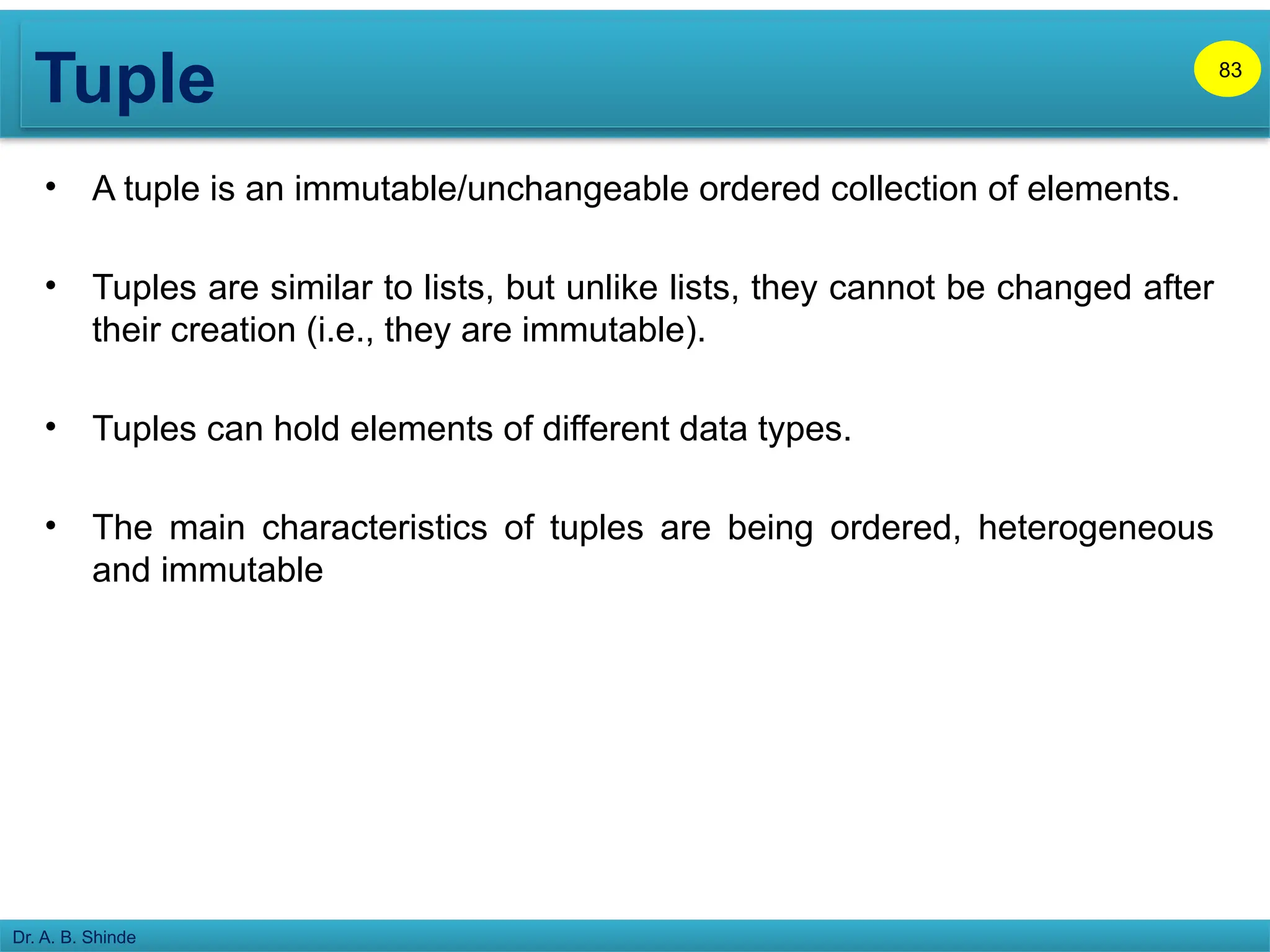 Tuple

83

• A tuple is an immutable/unchangeable ordered collection of elements.

• Tuples are similar to lists, but unlike lists, they cannot be changed after their creation (i.e., they are immutable).

• Tuples can hold elements of different data types.

• The main characteristics of tuples are being ordered, heterogeneous and immutable

Dr. A. B. Shinde